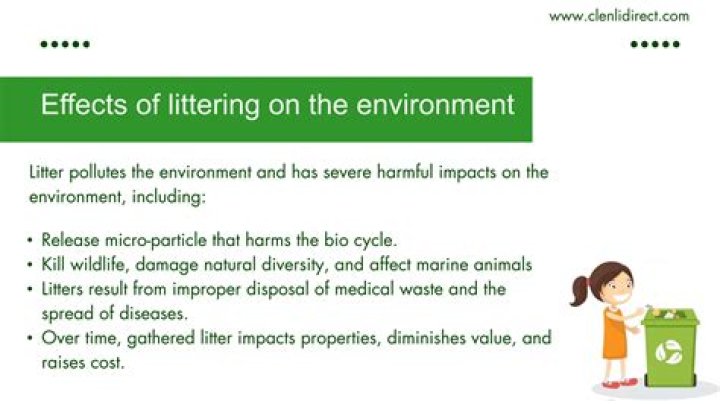 www.clenlidirect.com

Effects of littering on the environment

Litter pollutes the environment and has severe harmful impacts on the environment, including:

• Release micro-particle that harms the bio cycle.
• Kill wildlife, damage natural diversity, and affect marine animals
• Litters result from improper disposal of medical waste and the spread of diseases.
• Over time, gathered litter impacts properties, diminishes value, and raises cost.